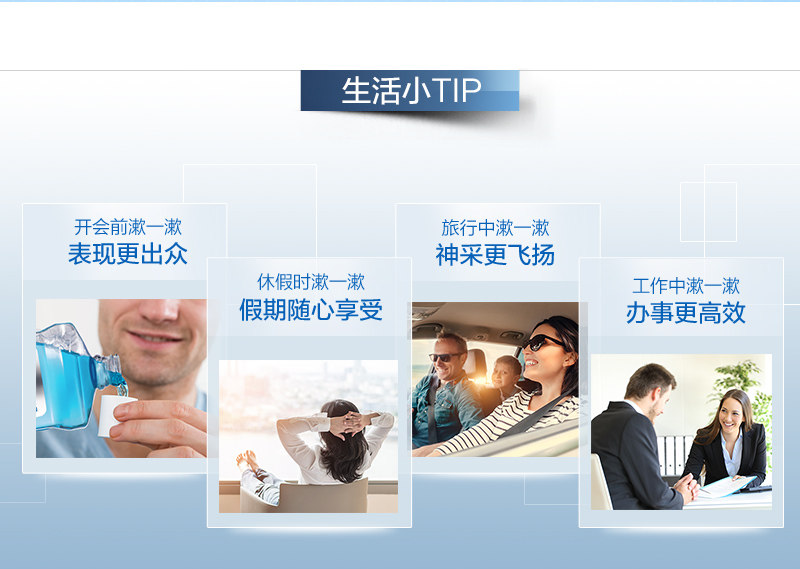 生活小TIP

开会前漱一漱
表现更出众

休假时漱一漱
假期随心享受

旅行中漱一漱
神采更飞扬

工作中漱一漱
办事更高效